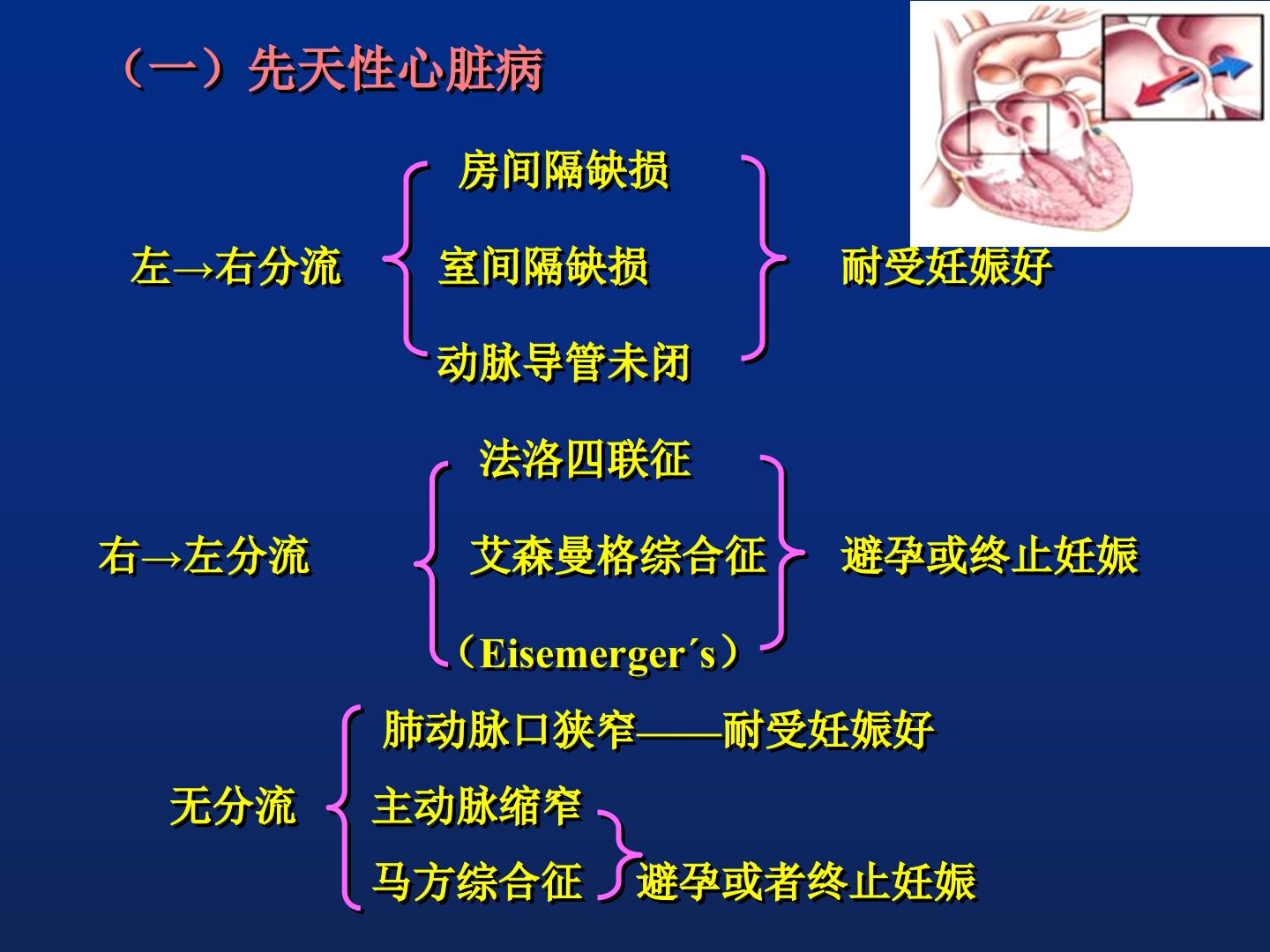 （一）先天性心脏病

左→右分流

房间隔缺损
室间隔缺损
动脉导管未闭

耐受妊娠好

右→左分流

法洛四联征
艾森曼格综合征
（Eisemerger´s）

避孕或终止妊娠

无分流

肺动脉口狭窄——耐受妊娠好
主动脉缩窄
马方综合征

避孕或者终止妊娠